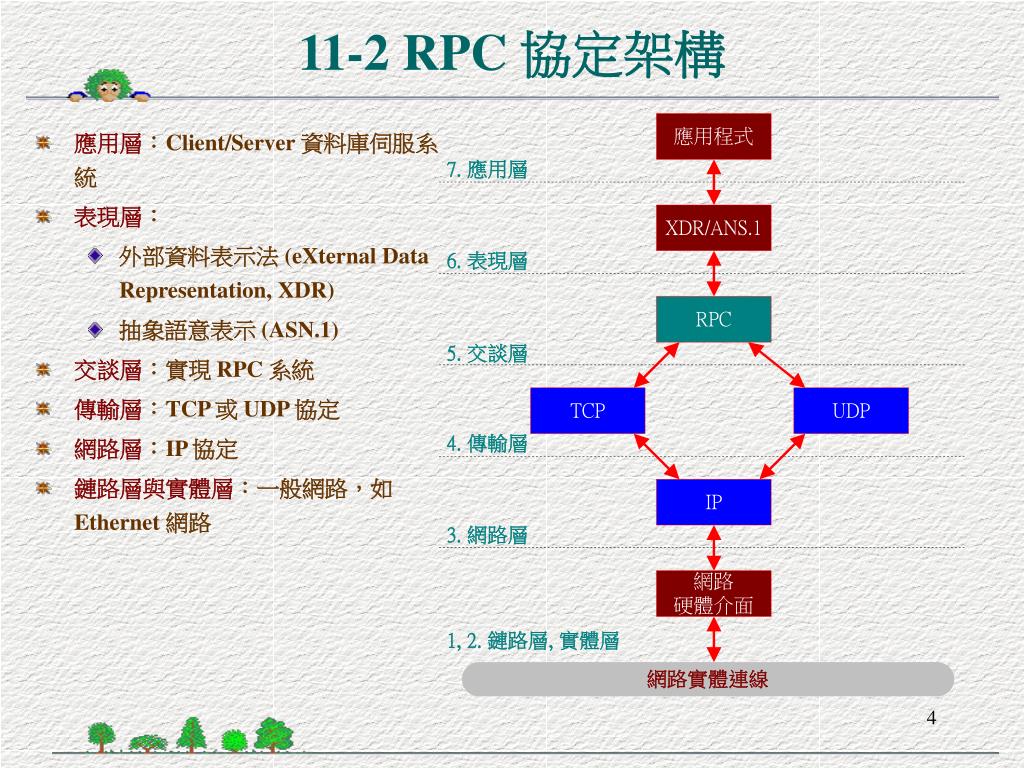 11-2 RPC 協定架構

應用層：Client/Server 資料庫伺服系統

表現層：

外部資料表示法 (eXternal Data Representation, XDR)

抽象語意表示 (ASN.1)

交談層：實現 RPC 系統

傳輸層：TCP 或 UDP 協定

網路層：IP 協定

鏈路層與實體層：一般網路，如 Ethernet 網路

應用程式

7. 應用層

XDR/ANS.1

6. 表現層

RPC

5. 交談層

TCP

UDP

4. 傳輸層

IP

3. 網路層

網路
硬體介面

1, 2. 鏈路層, 實體層

網路實體連線

4